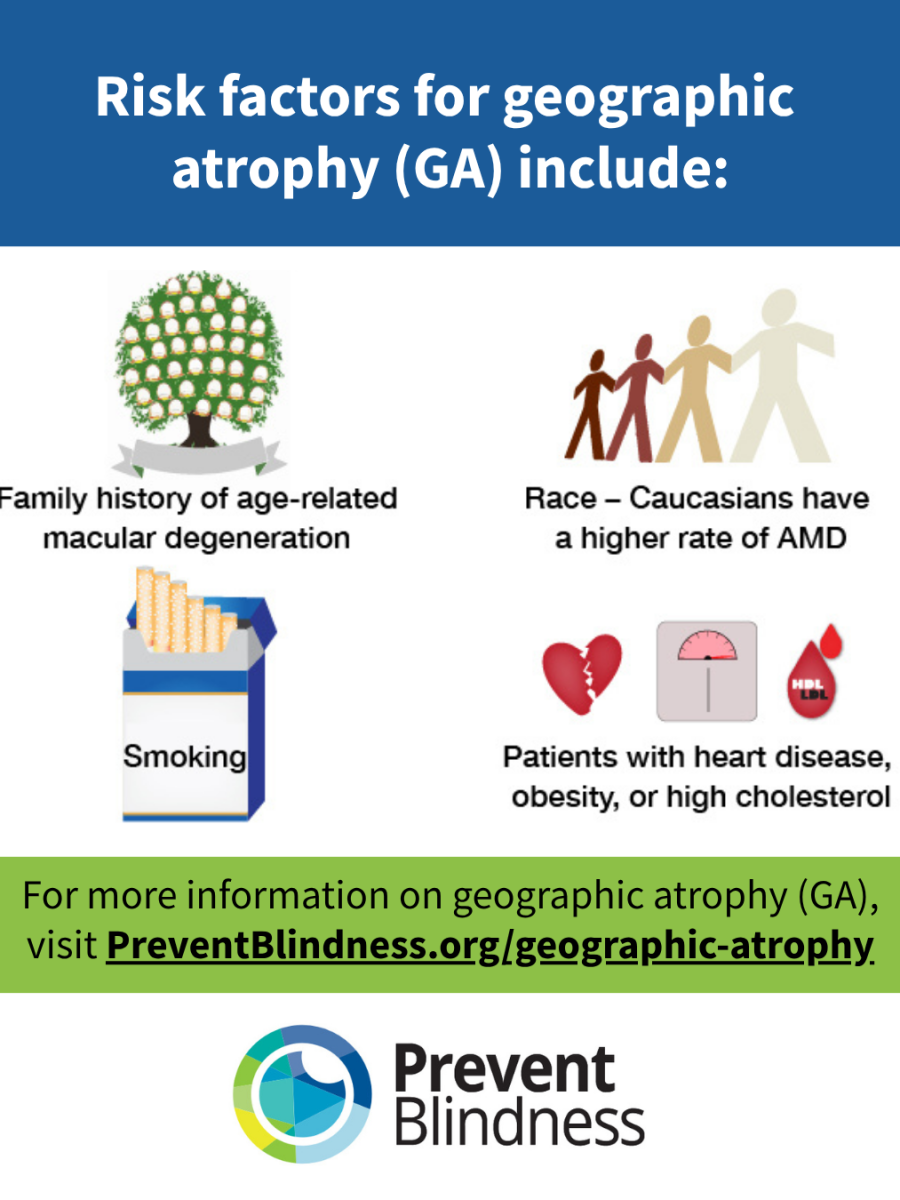 Risk factors for geographic atrophy (GA) include:

Family history of age-related macular degeneration

Race – Caucasians have a higher rate of AMD

Smoking

HDL LDL

Patients with heart disease, obesity, or high cholesterol

For more information on geographic atrophy (GA), visit PreventBlindness.org/geographic-atrophy

Prevent Blindness